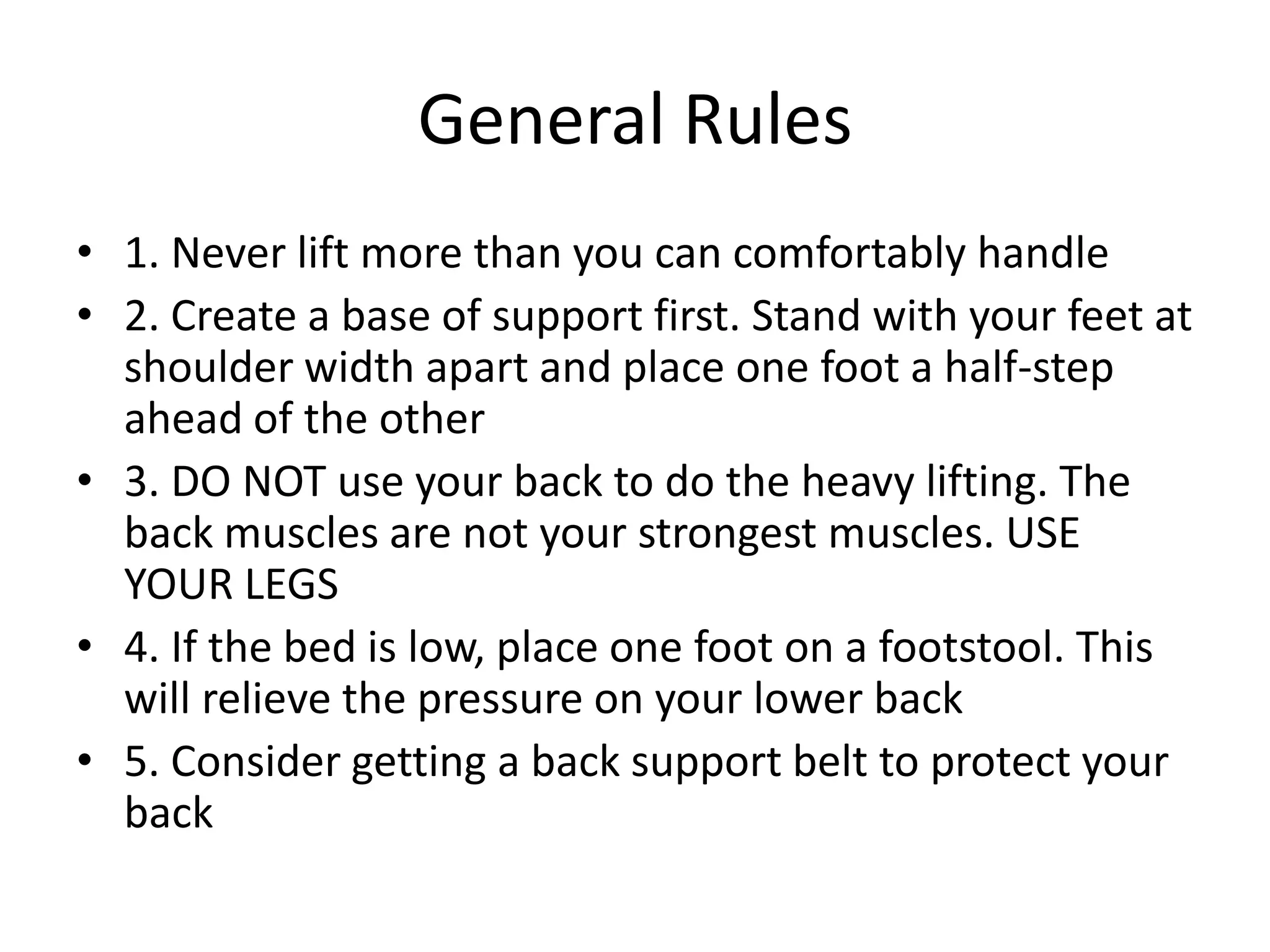 General Rules

• 1. Never lift more than you can comfortably handle
• 2. Create a base of support first. Stand with your feet at shoulder width apart and place one foot a half-step ahead of the other
• 3. DO NOT use your back to do the heavy lifting. The back muscles are not your strongest muscles. USE YOUR LEGS
• 4. If the bed is low, place one foot on a footstool. This will relieve the pressure on your lower back
• 5. Consider getting a back support belt to protect your back